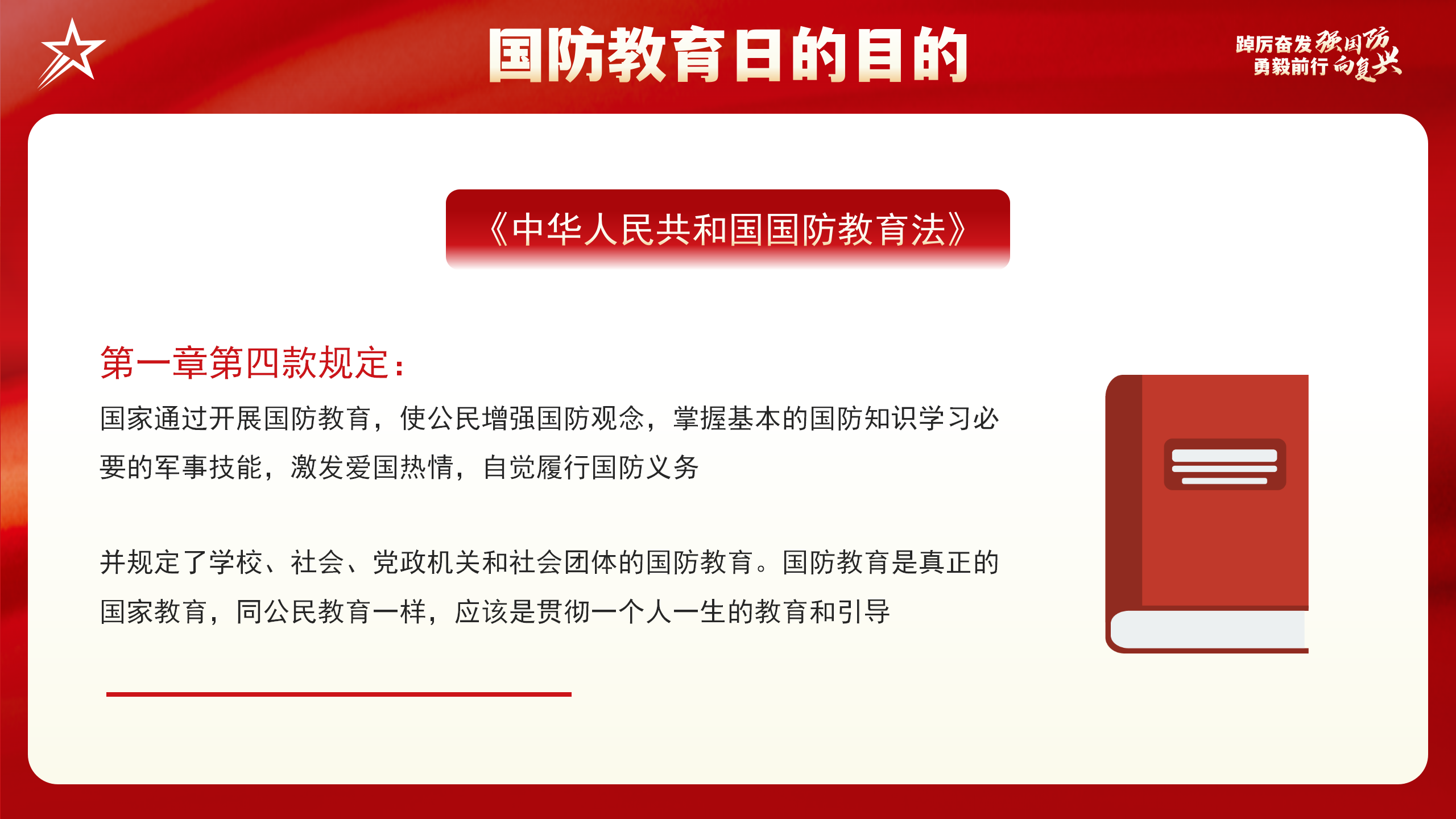 国防教育日的目的

踔厉奋发 强国防
勇毅前行 向复兴

《中华人民共和国国防教育法》

第一章第四款规定：

国家通过开展国防教育，使公民增强国防观念，掌握基本的国防知识学习必要的军事技能，激发爱国热情，自觉履行国防义务

并规定了学校、社会、党政机关和社会团体的国防教育。国防教育是真正的国家教育，同公民教育一样，应该是贯彻一个人一生的教育和引导